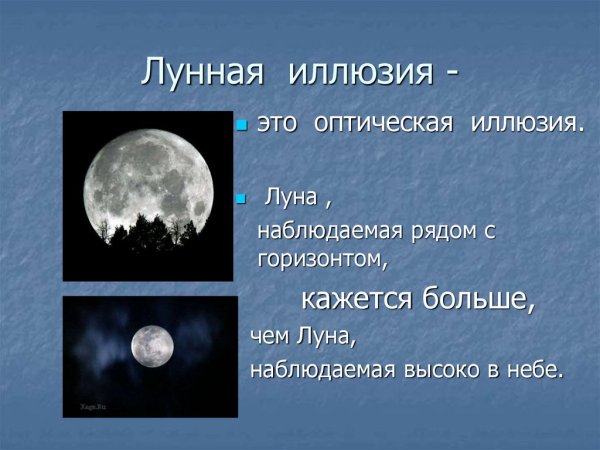 Лунная иллюзия -

это оптическая иллюзия.

Луна ,
наблюдаемая рядом с горизонтом,
кажется больше,
чем Луна,
наблюдаемая высоко в небе.

Xage.Ru